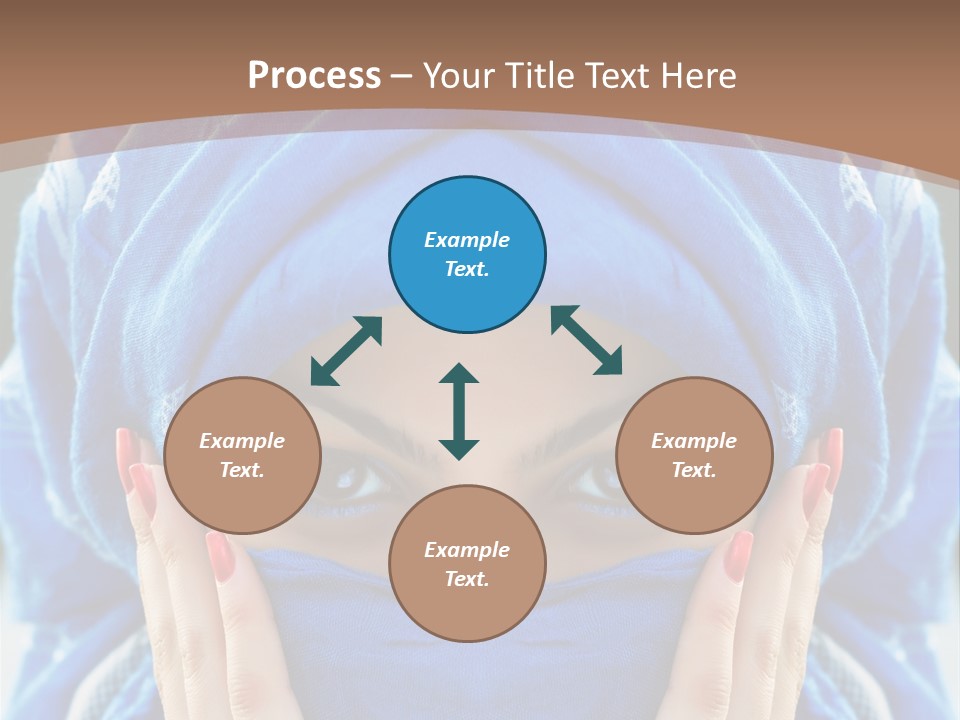 Process – Your Title Text Here

Example Text.

Example Text.

Example Text.

Example Text.